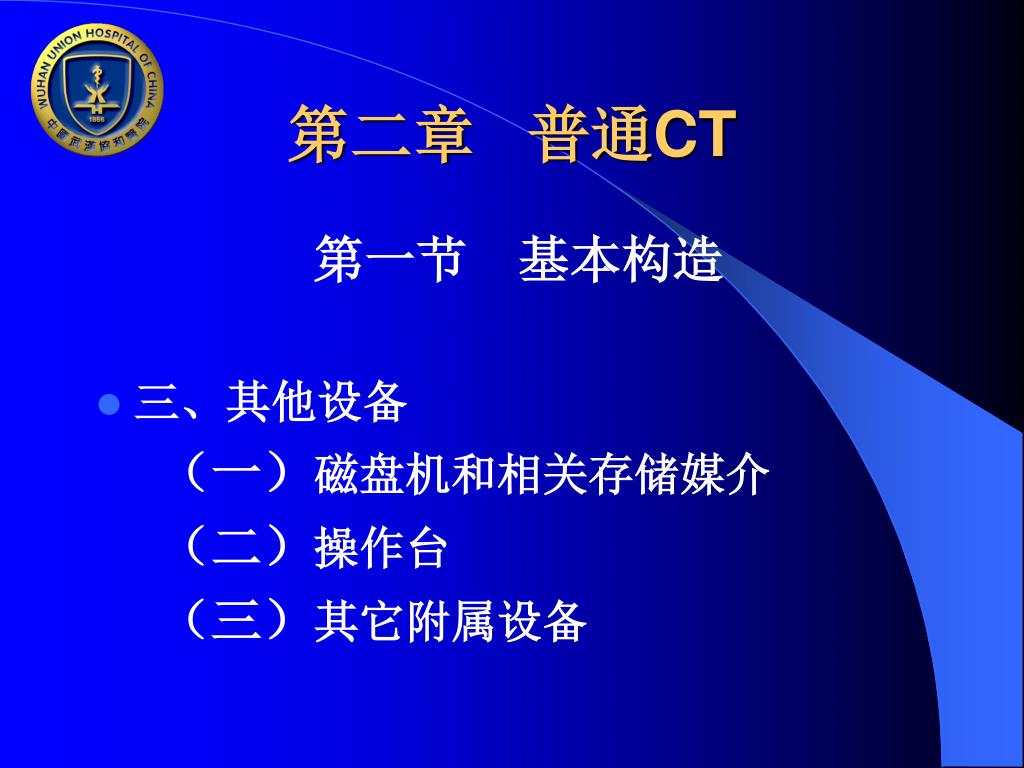 WUHAN UNION HOSPITAL OF CHINA
1866
中国武汉协和医院

第二章 普通CT

第一节 基本构造

三、其他设备

（一）磁盘机和相关存储媒介

（二）操作台

（三）其它附属设备